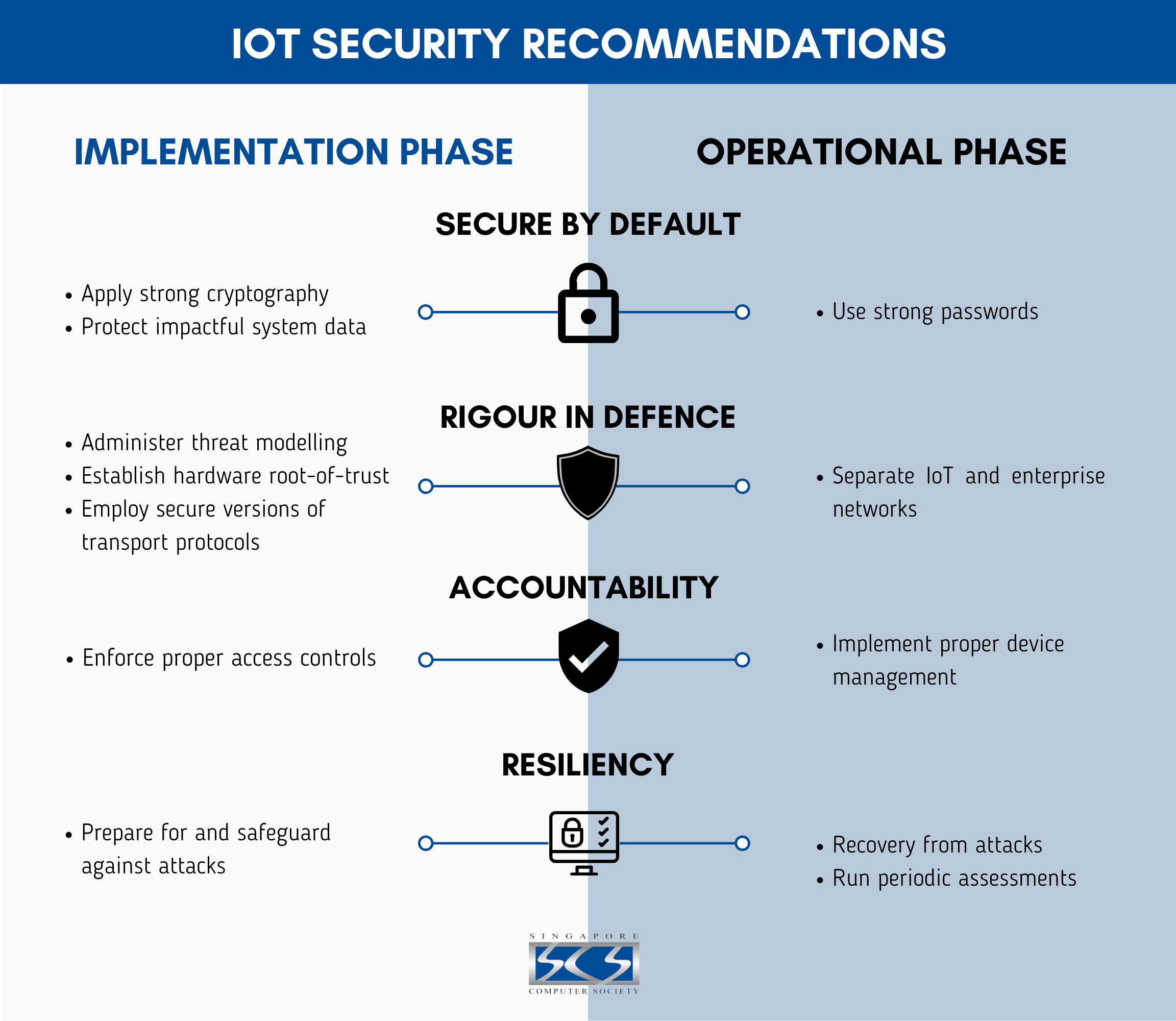 IOT SECURITY RECOMMENDATIONS

IMPLEMENTATION PHASE

OPERATIONAL PHASE

SECURE BY DEFAULT

• Apply strong cryptography
• Protect impactful system data

• Use strong passwords

RIGOUR IN DEFENCE

• Administer threat modelling
• Establish hardware root-of-trust
• Employ secure versions of transport protocols

• Separate IoT and enterprise networks

ACCOUNTABILITY

• Enforce proper access controls

• Implement proper device management

RESILIENCY

• Prepare for and safeguard against attacks

• Recovery from attacks
• Run periodic assessments

SINGAPORE
SCS
COMPUTER SOCIETY